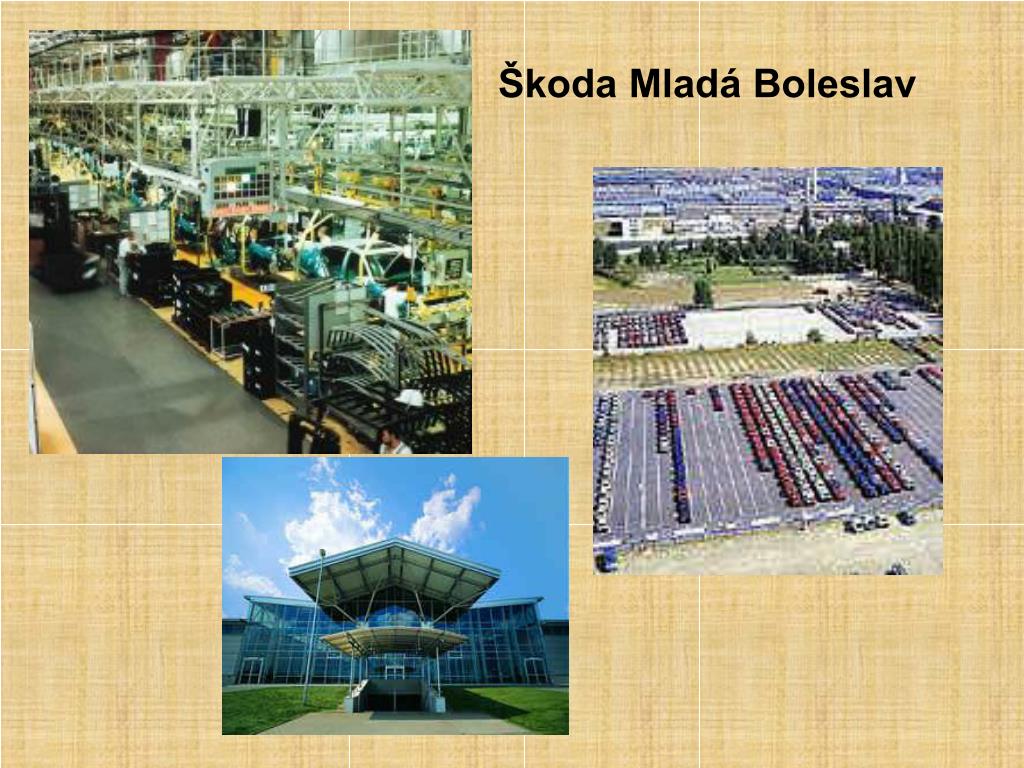 Škoda Mladá Boleslav